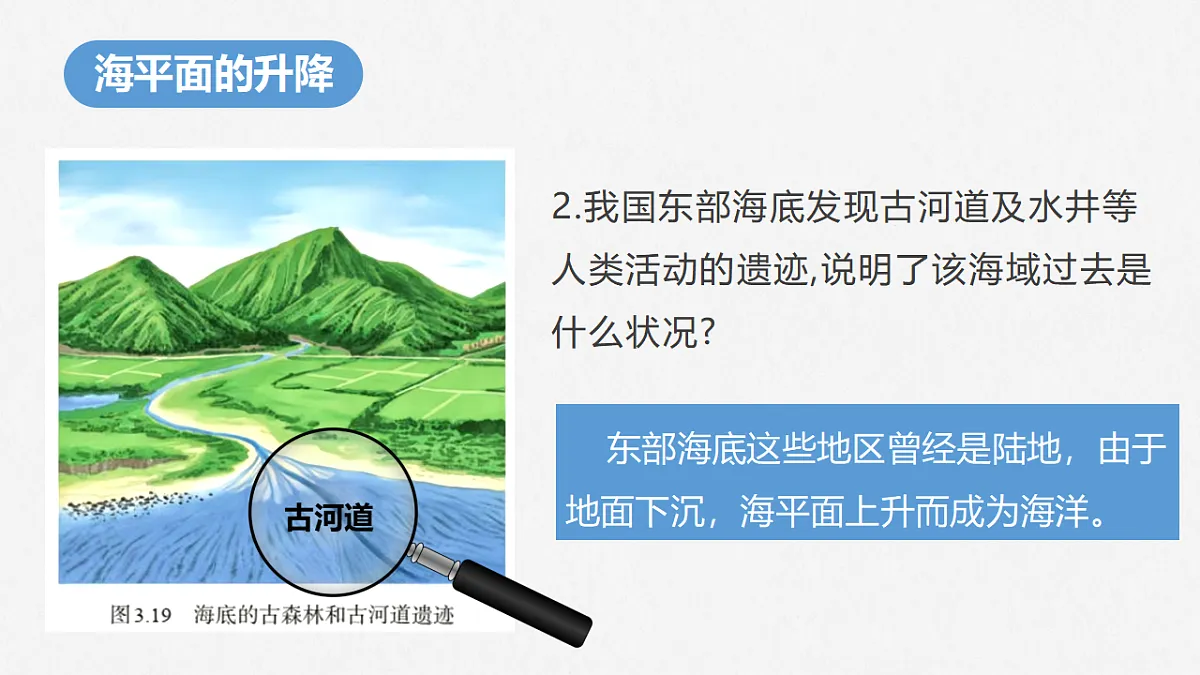 海平面的升降

古河道

图3.19　海底的古森林和古河道遗迹

2.我国东部海底发现古河道及水井等人类活动的遗迹,说明了该海域过去是什么状况?

东部海底这些地区曾经是陆地，由于地面下沉，海平面上升而成为海洋。